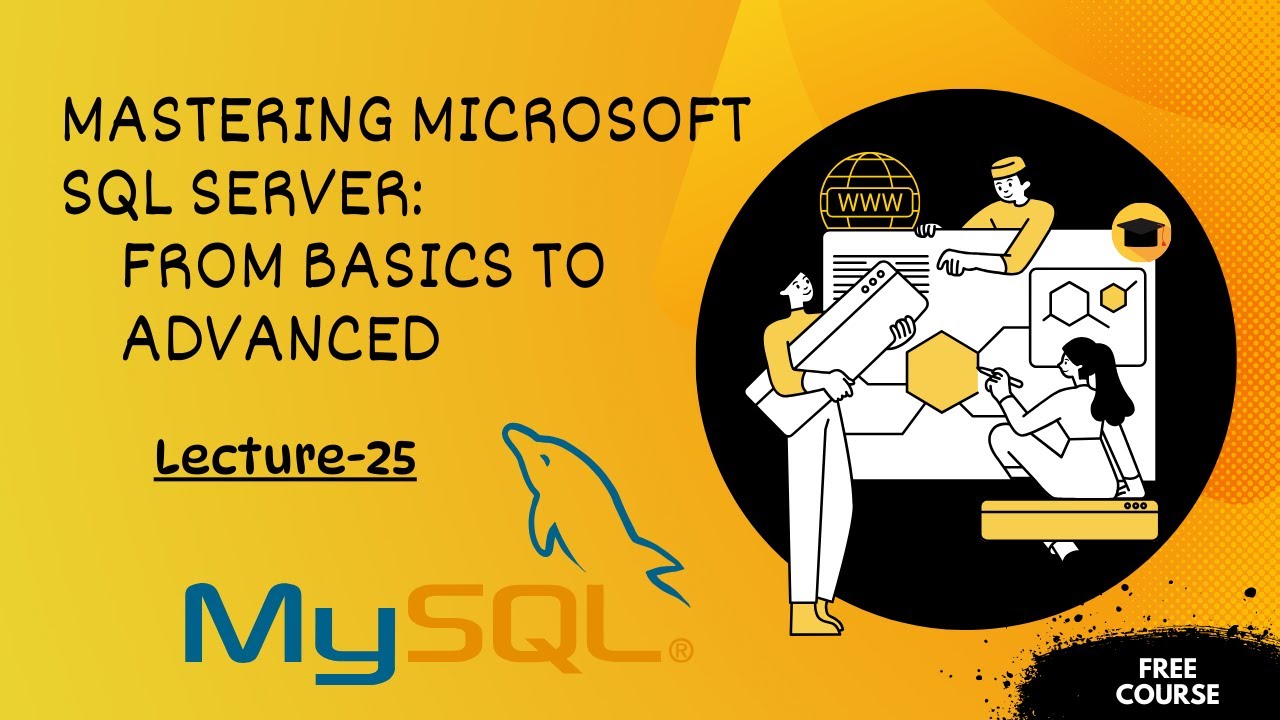 MASTERING MICROSOFT SQL SERVER:
FROM BASICS TO ADVANCED

Lecture-25

WWW

MySQL®

FREE COURSE